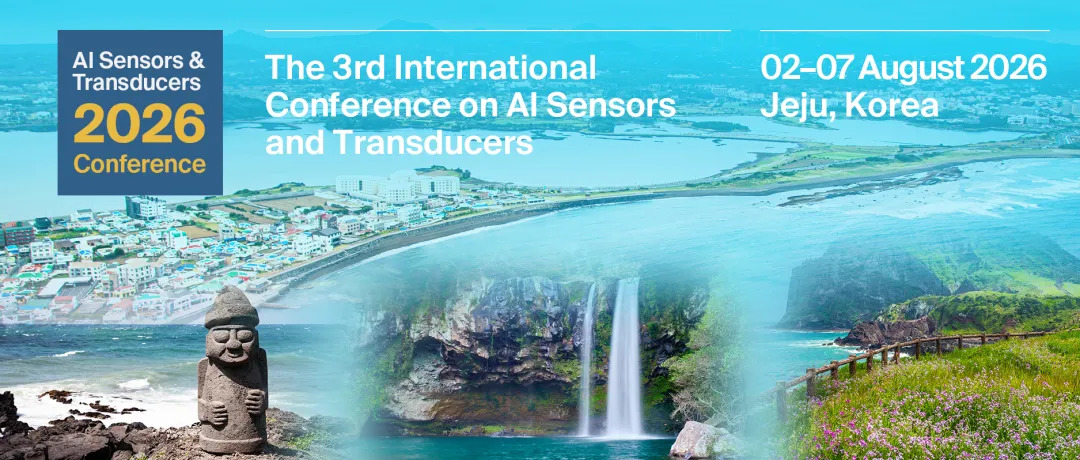 AI Sensors & Transducers
2026
Conference

The 3rd International Conference on AI Sensors and Transducers

02–07 August 2026
Jeju, Korea